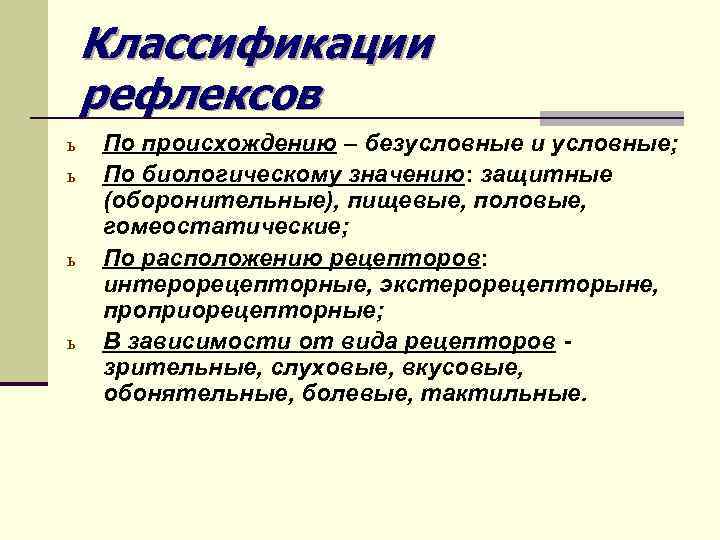 Классификации рефлексов

ь По происхождению – безусловные и условные;

ь По биологическому значению: защитные (оборонительные), пищевые, половые, гомеостатические;

ь По расположению рецепторов: интерорецепторные, экстерорецепторыне, проприорецепторные;

ь В зависимости от вида рецепторов - зрительные, слуховые, вкусовые, обонятельные, болевые, тактильные.